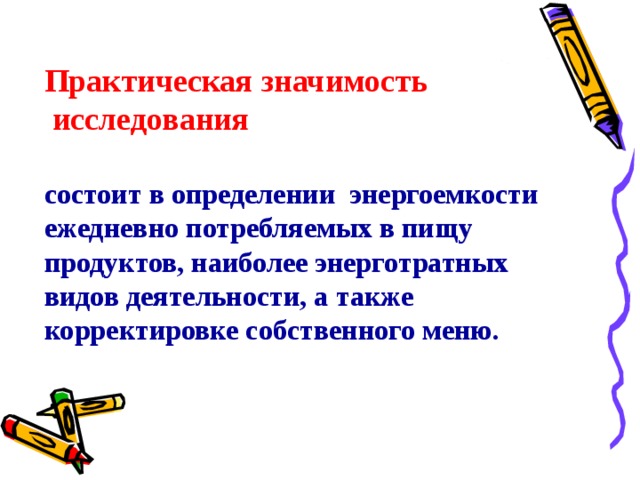 Практическая значимость
исследования

состоит в определении энергоемкости ежедневно потребляемых в пищу продуктов, наиболее энерготратных видов деятельности, а также корректировке собственного меню.